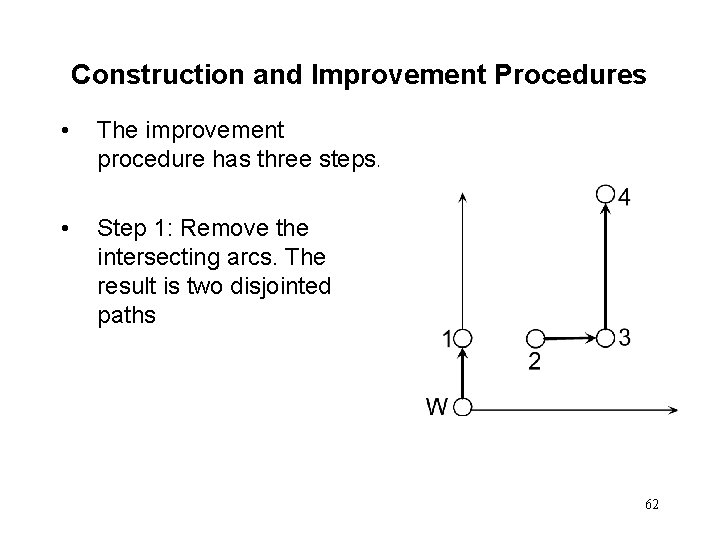 Construction and Improvement Procedures

• The improvement procedure has three steps.

• Step 1: Remove the intersecting arcs. The result is two disjointed paths

4

1

2

3

W

62